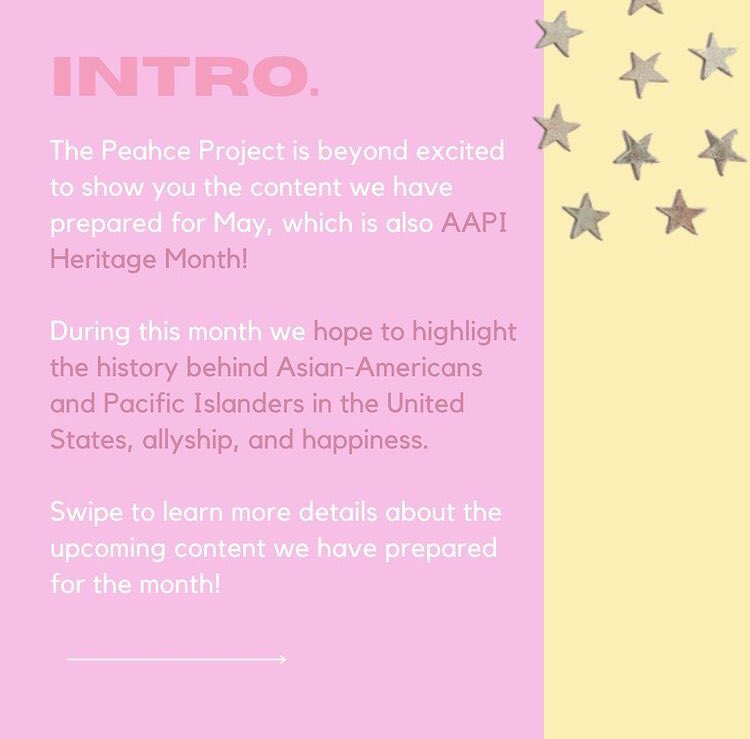 INTRO.

The Peahce Project is beyond excited to show you the content we have prepared for May, which is also AAPI Heritage Month!

During this month we hope to highlight the history behind Asian-Americans and Pacific Islanders in the United States, allyship, and happiness.

Swipe to learn more details about the upcoming content we have prepared for the month!